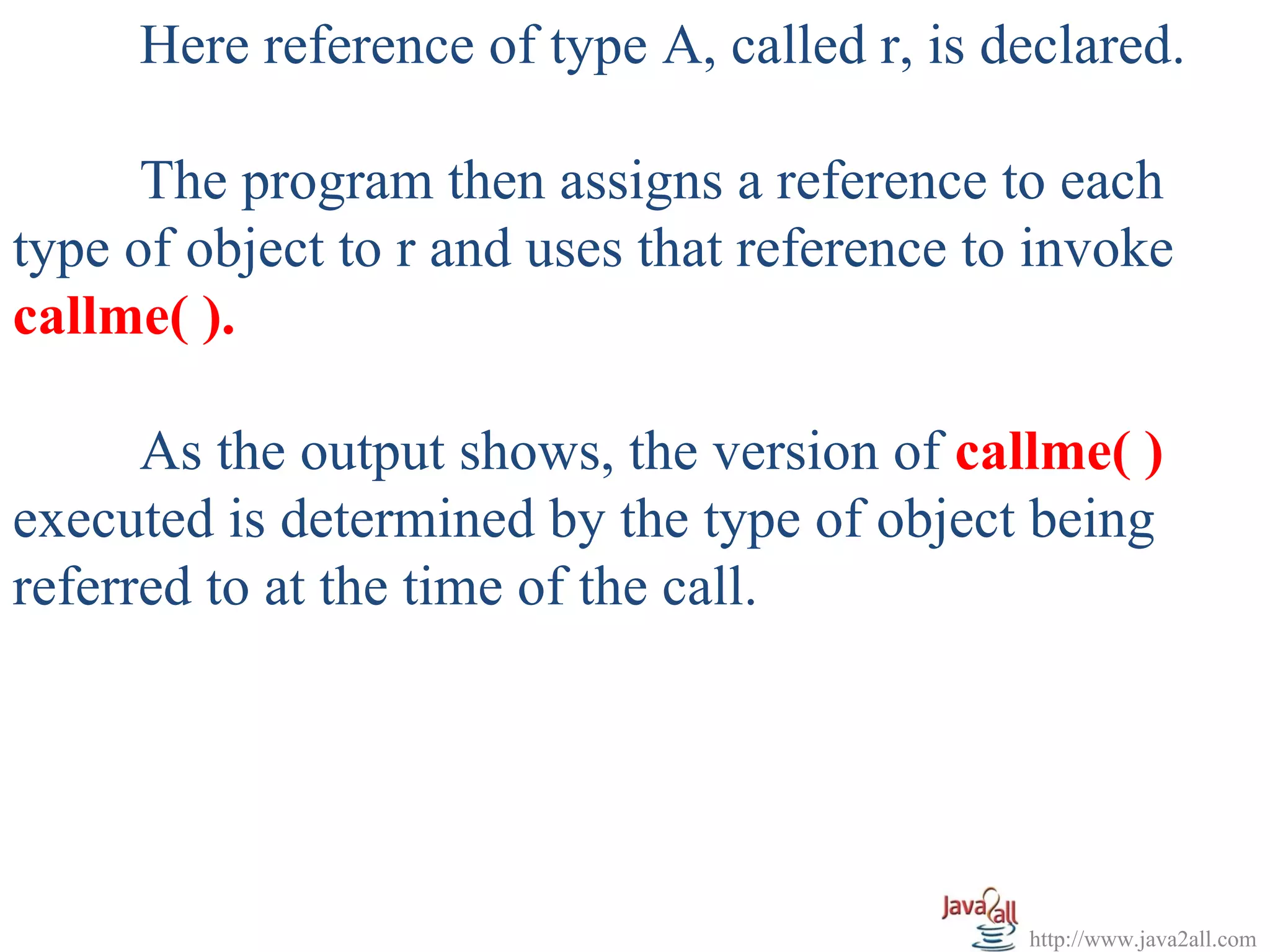 Here reference of type A, called r, is declared.

The program then assigns a reference to each type of object to r and uses that reference to invoke callme( ).

As the output shows, the version of callme( ) executed is determined by the type of object being referred to at the time of the call.

Java2all http://www.java2all.com